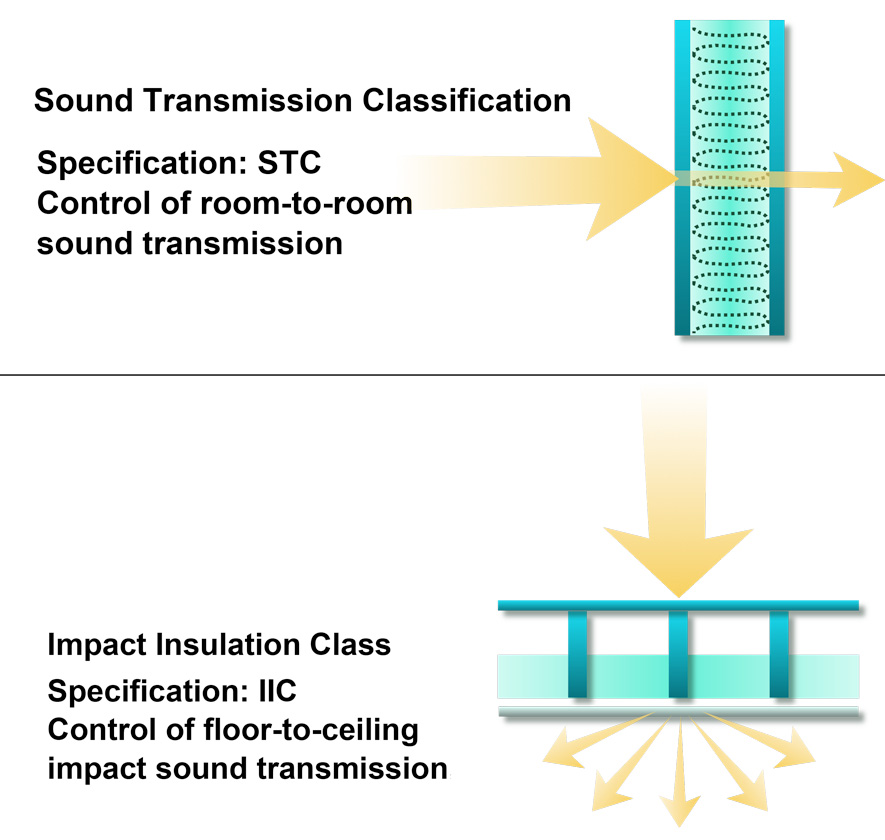 Sound Transmission Classification

Specification: STC
Control of room-to-room sound transmission

Impact Insulation Class

Specification: IIC
Control of floor-to-ceiling impact sound transmission